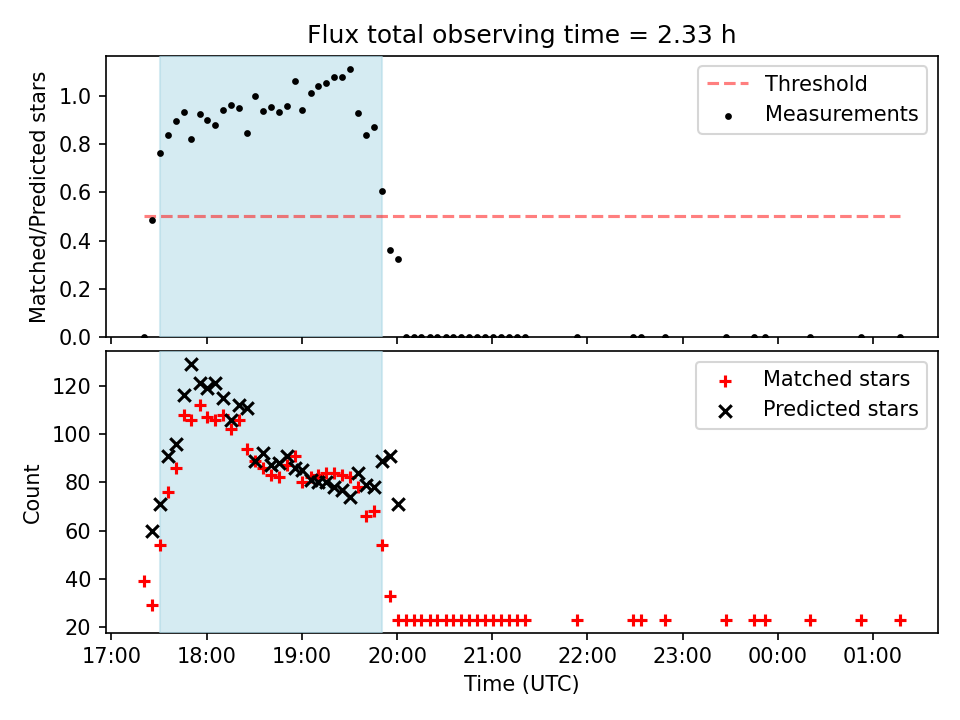 Flux total observing time = 2.33 h

Matched/Predicted stars

1.0
0.8
0.6
0.4
0.2
0.0

Threshold
Measurements

Count

120
100
80
60
40
20

Matched stars
Predicted stars

17:00 18:00 19:00 20:00 21:00 22:00 23:00 00:00 01:00

Time (UTC)